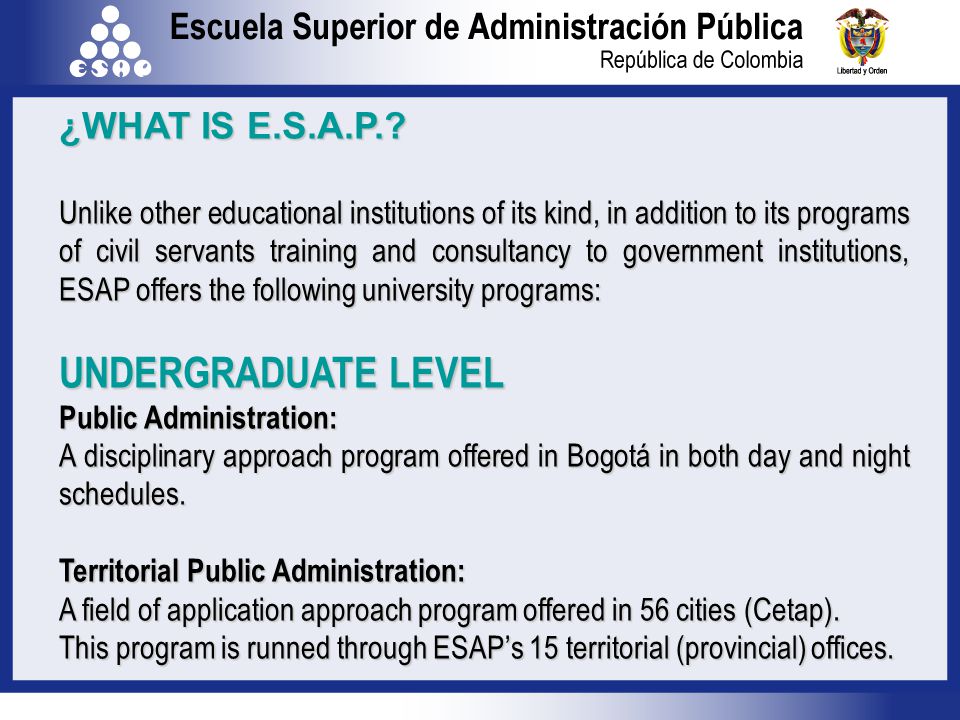 ESAP

Escuela Superior de Administración Pública
República de Colombia

Libertad y Orden

¿WHAT IS E.S.A.P.?

Unlike other educational institutions of its kind, in addition to its programs of civil servants training and consultancy to government institutions, ESAP offers the following university programs:

UNDERGRADUATE LEVEL
Public Administration:
A disciplinary approach program offered in Bogotá in both day and night schedules.

Territorial Public Administration:
A field of application approach program offered in 56 cities (Cetap).
This program is runned through ESAP's 15 territorial (provincial) offices.